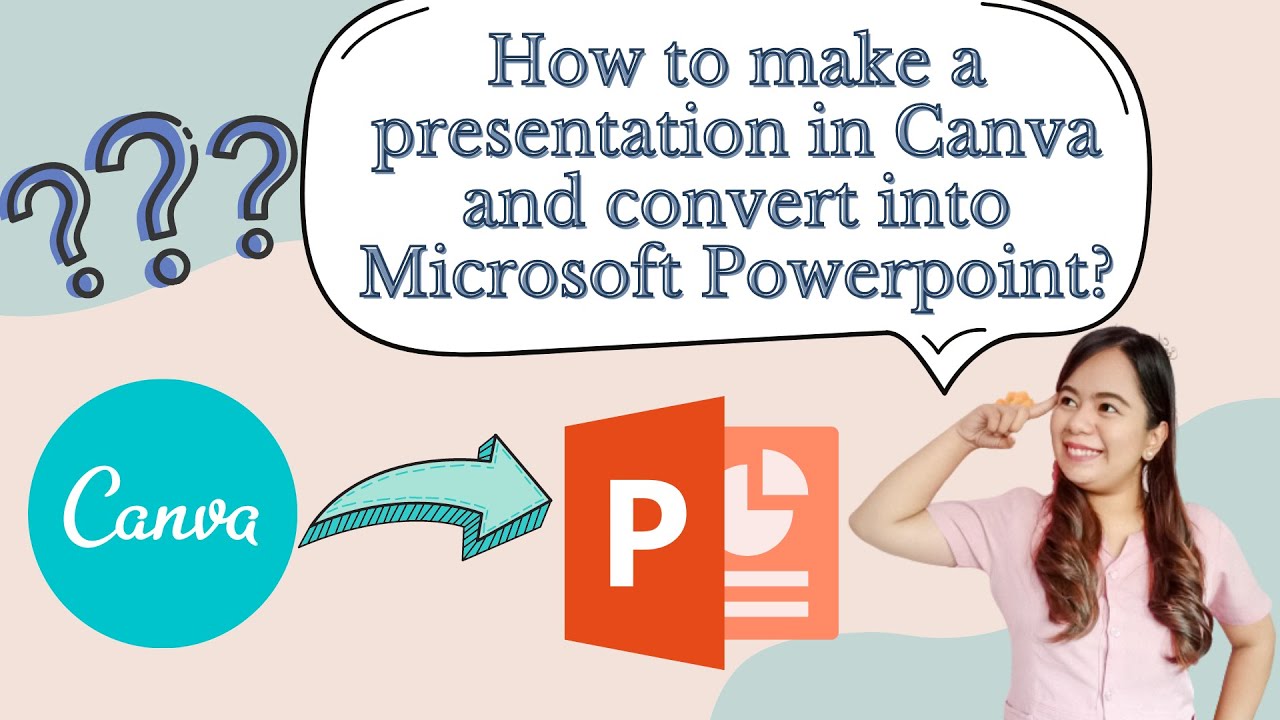 ???

How to make a presentation in Canva and convert into Microsoft Powerpoint?

Canva

P